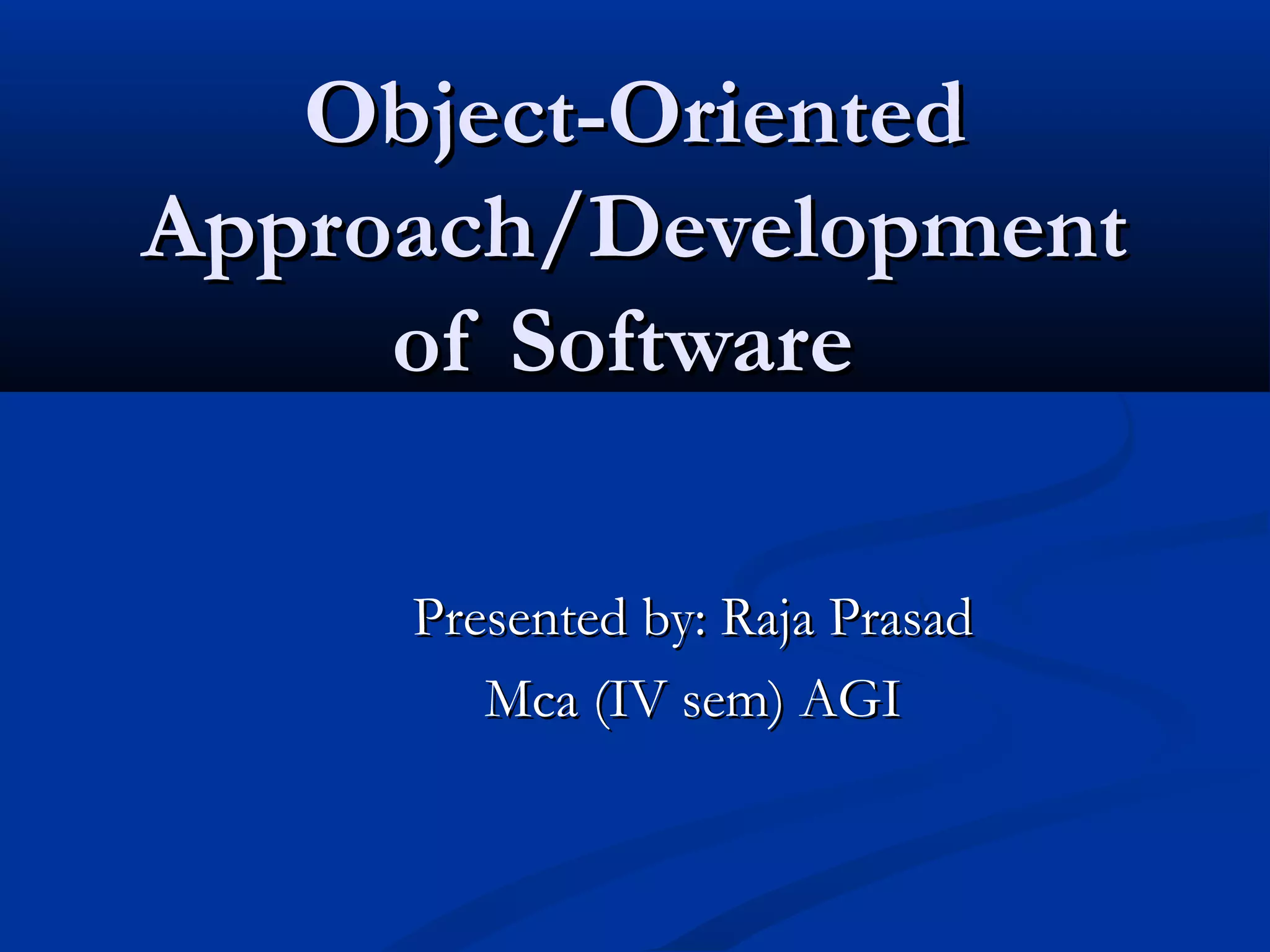 Object-Oriented Approach/Development of Software

Presented by: Raja Prasad
Mca (IV sem) AGI